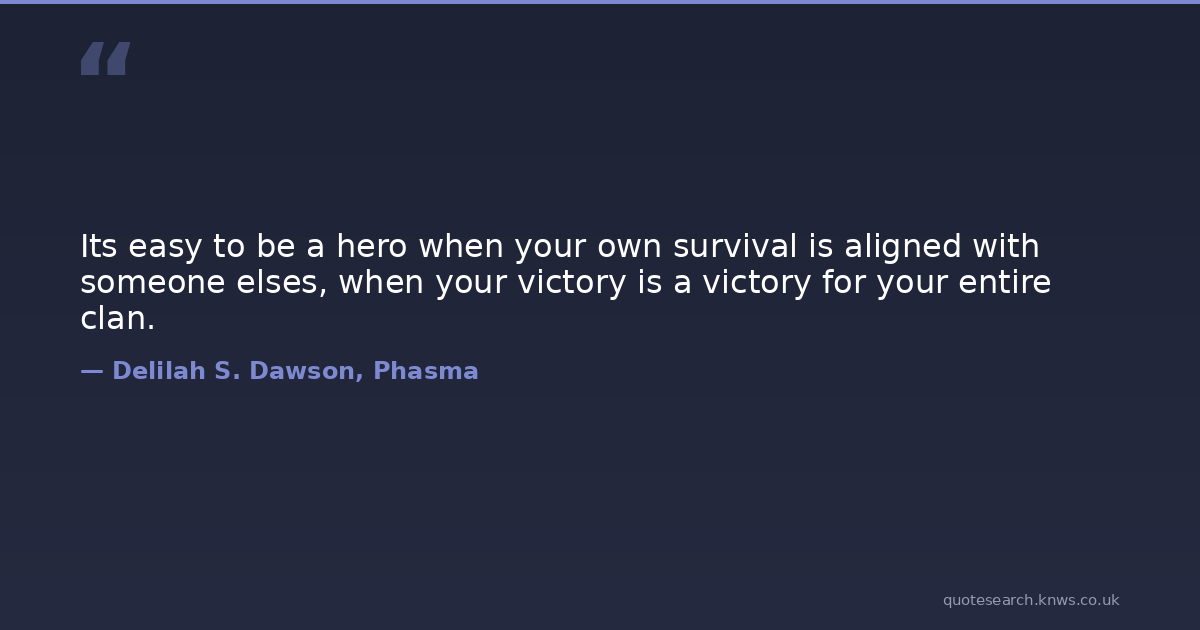 “

Its easy to be a hero when your own survival is aligned with someone elses, when your victory is a victory for your entire clan.

— Delilah S. Dawson, Phasma

quotesearch.knws.co.uk